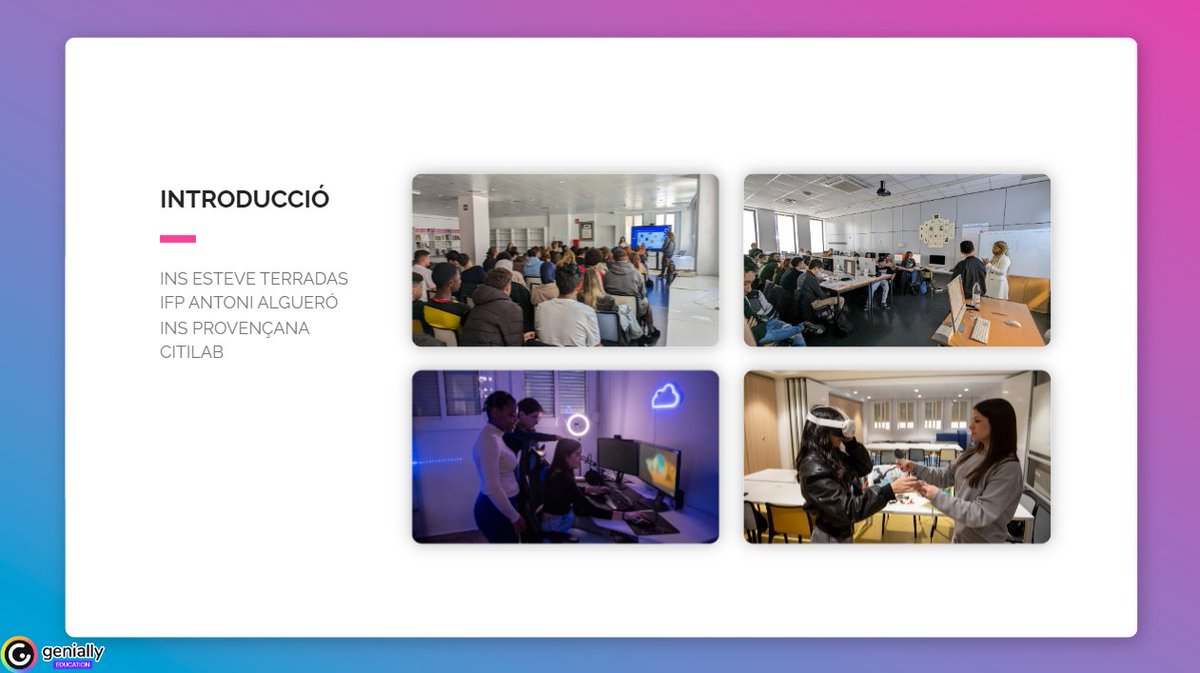 INTRODUCCIÓ

INS ESTEVE TERRADAS
IFP ANTONI ALGUERÓ
INS PROVENÇANA
CITILAB

genially
EDUCATION